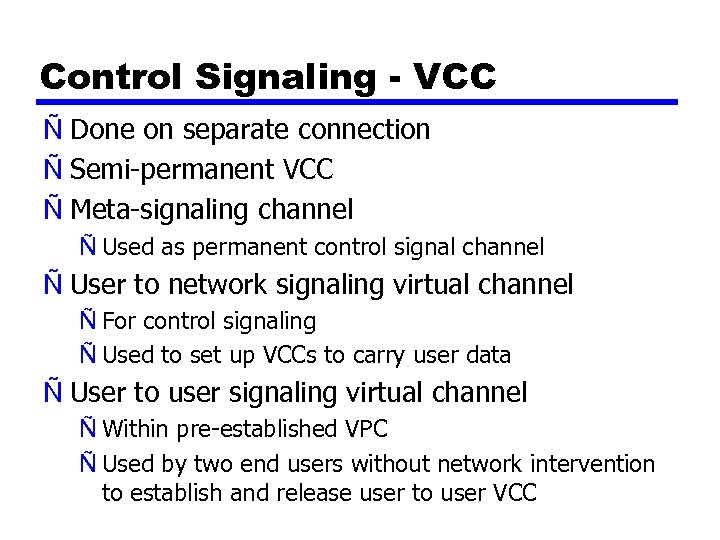 Control Signaling - VCC

Ñ Done on separate connection
Ñ Semi-permanent VCC
Ñ Meta-signaling channel
Ñ Used as permanent control signal channel
Ñ User to network signaling virtual channel
Ñ For control signaling
Ñ Used to set up VCCs to carry user data
Ñ User to user signaling virtual channel
Ñ Within pre-established VPC
Ñ Used by two end users without network intervention to establish and release user to user VCC